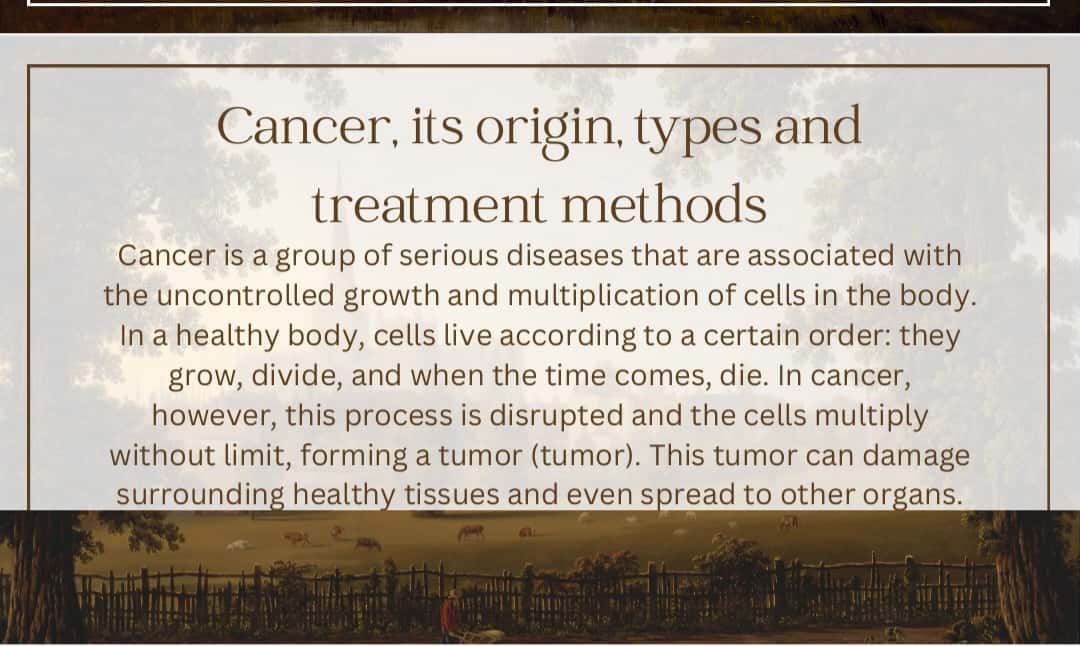 Cancer, its origin, types and treatment methods

Cancer is a group of serious diseases that are associated with the uncontrolled growth and multiplication of cells in the body. In a healthy body, cells live according to a certain order: they grow, divide, and when the time comes, die. In cancer, however, this process is disrupted and the cells multiply without limit, forming a tumor (tumor). This tumor can damage surrounding healthy tissues and even spread to other organs.